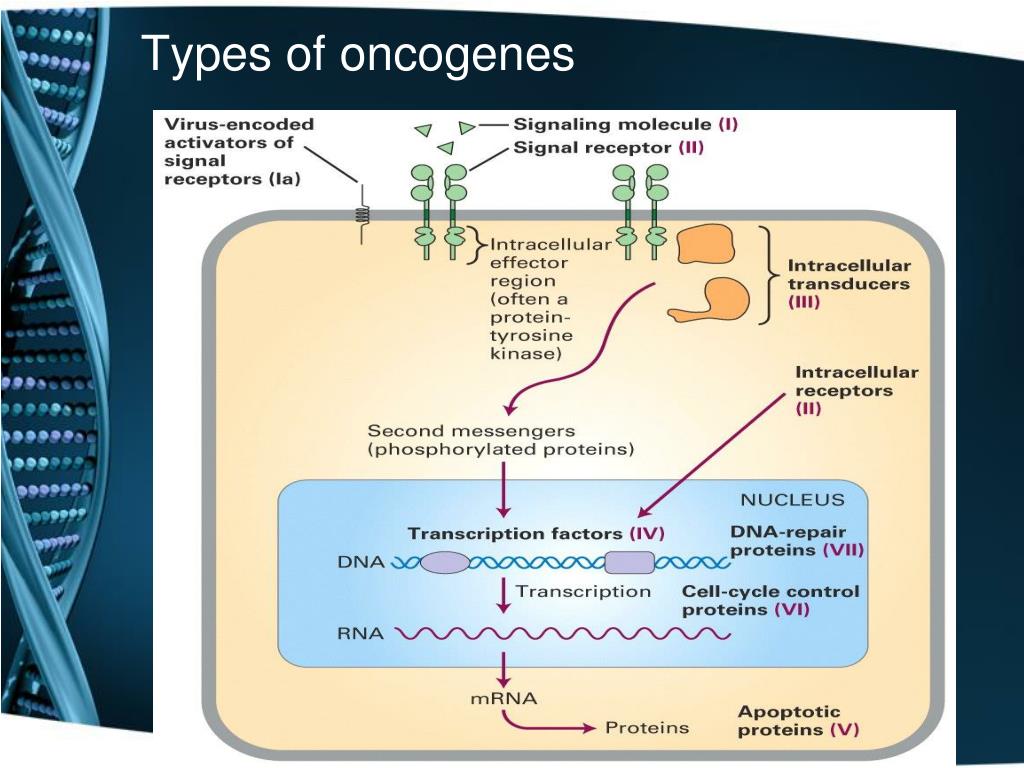 Types of oncogenes

Virus-encoded activators of signal receptors (Ia)

Signaling molecule (I)

Signal receptor (II)

Intracellular effector region (often a protein-tyrosine kinase)

Intracellular transducers (III)

Intracellular receptors (II)

Second messengers (phosphorylated proteins)

NUCLEUS

Transcription factors (IV)

DNA-repair proteins (VII)

DNA

Transcription

Cell-cycle control proteins (VI)

RNA

mRNA

Proteins

Apoptotic proteins (V)